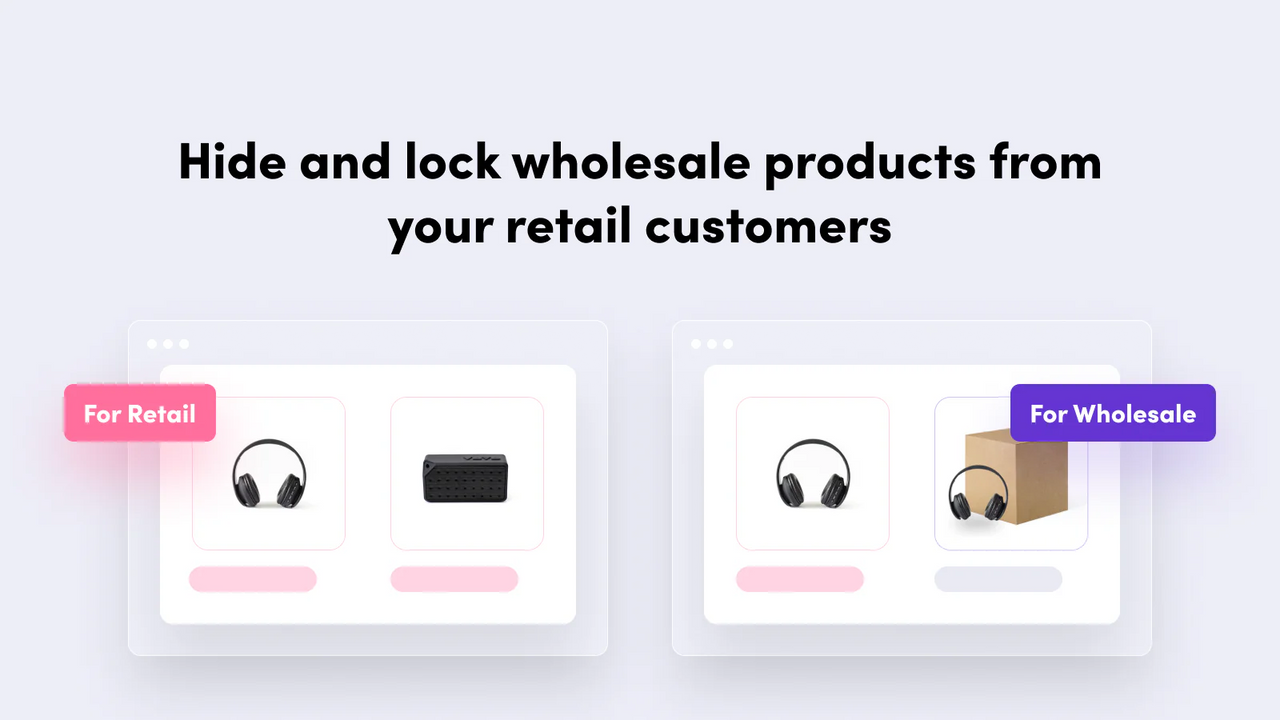 Hide and lock wholesale products from your retail customers

For Retail

For Wholesale